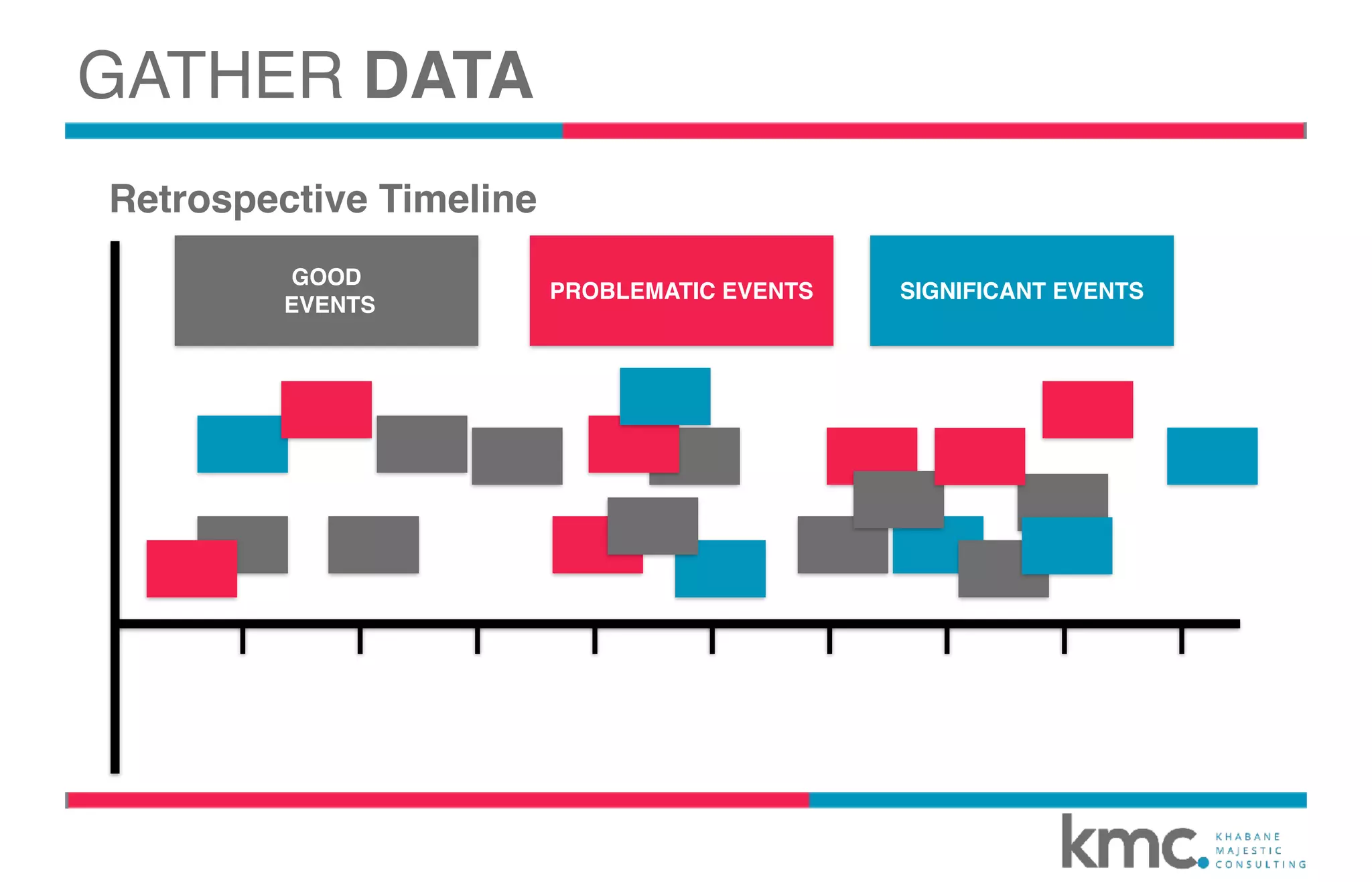 GATHER DATA

Retrospective Timeline

GOOD EVENTS

PROBLEMATIC EVENTS

SIGNIFICANT EVENTS

kmc. KHABANE MAJESTIC CONSULTING